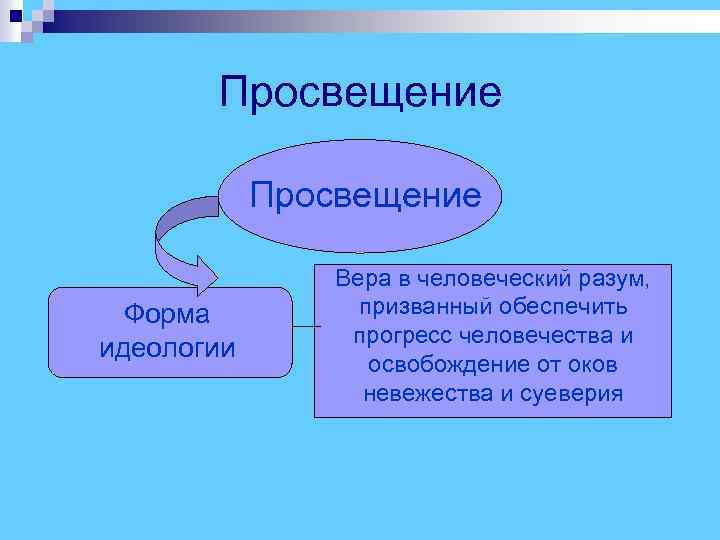 Просвещение

Просвещение

Форма идеологии

Вера в человеческий разум, призванный обеспечить прогресс человечества и освобождение от оков невежества и суеверия